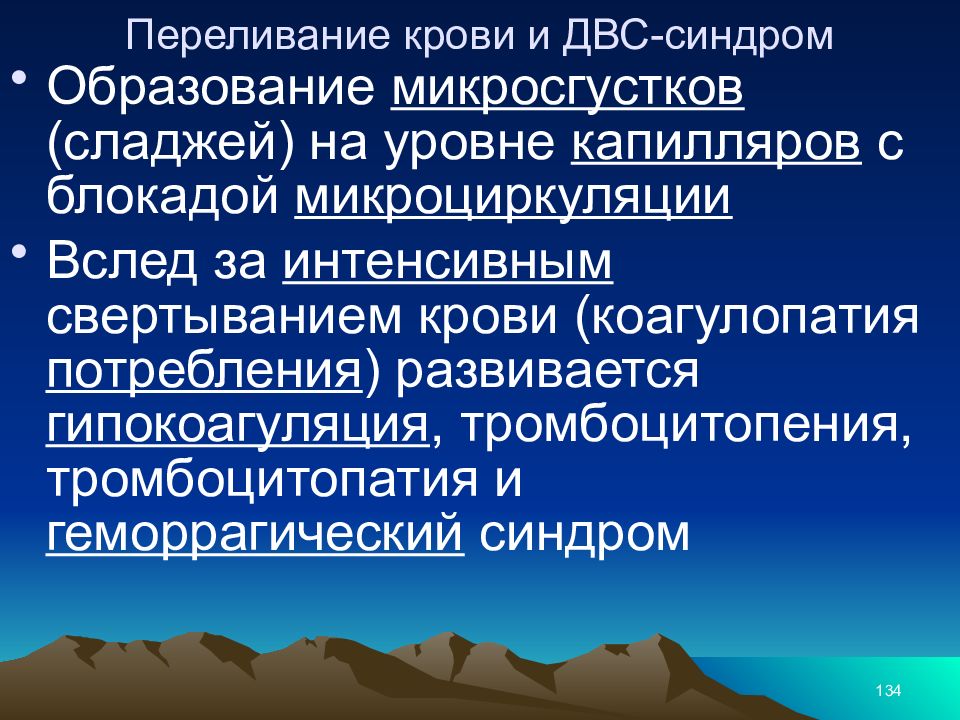 Переливание крови и ДВС-синдром

• Образование микросгустков (сладжей) на уровне капилляров с блокадой микроциркуляции

• Вслед за интенсивным свертыванием крови (коагулопатия потребления) развивается гипокоагуляция, тромбоцитопения, тромбоцитопатия и геморрагический синдром

134